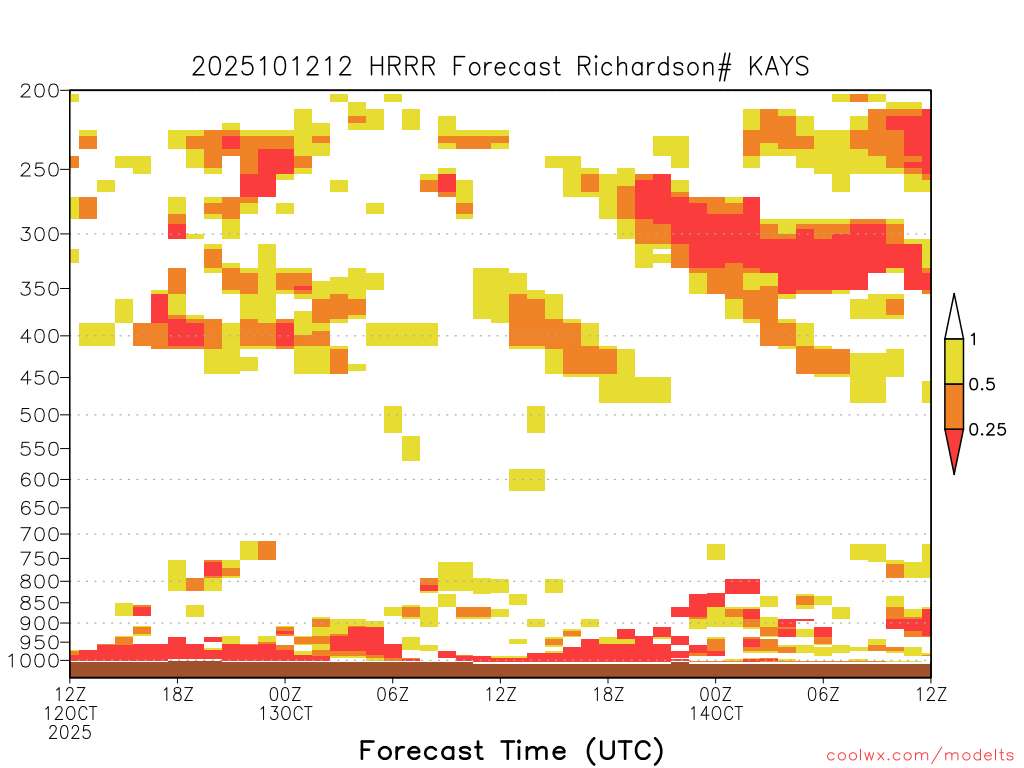 2025101212 HRRR Forecast Richardson# KAYS

200
250
300
350
400
450
500
550
600
650
700
750
800
850
900
950
1000

1
0.5
0.25

12Z
12OCT
2025
18Z
00Z
13OCT
06Z
12Z
18Z
00Z
14OCT
06Z
12Z

Forecast Time (UTC)

coolwx.com/modelts